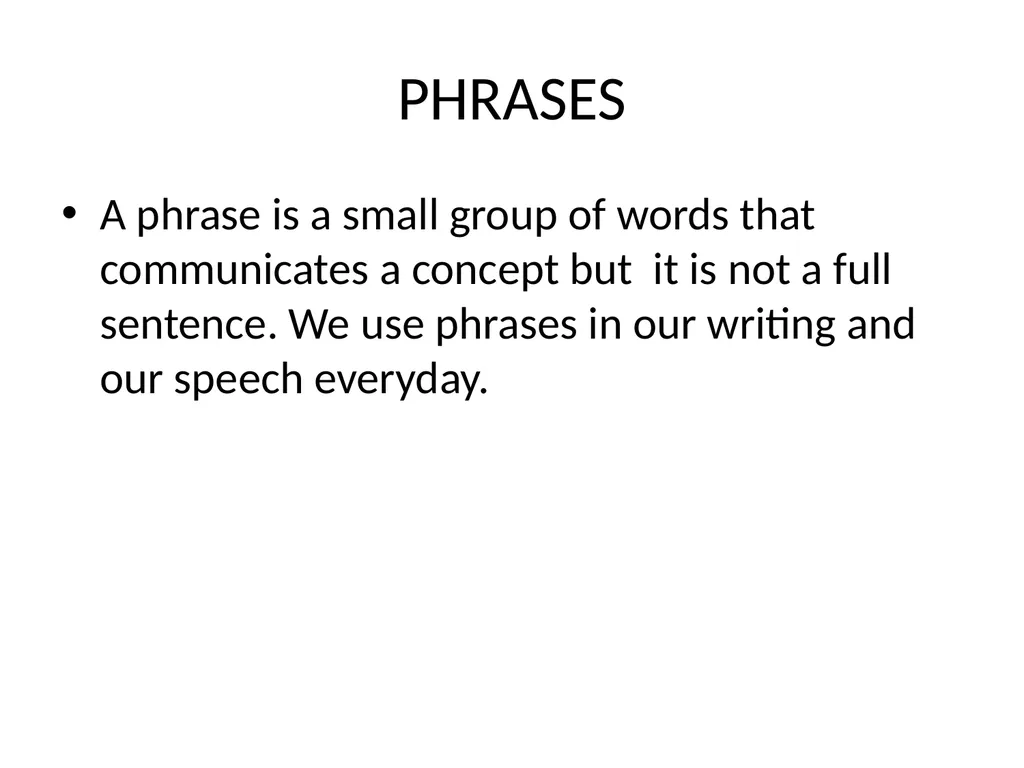 PHRASES

• A phrase is a small group of words that communicates a concept but  it is not a full sentence. We use phrases in our writing and our speech everyday.